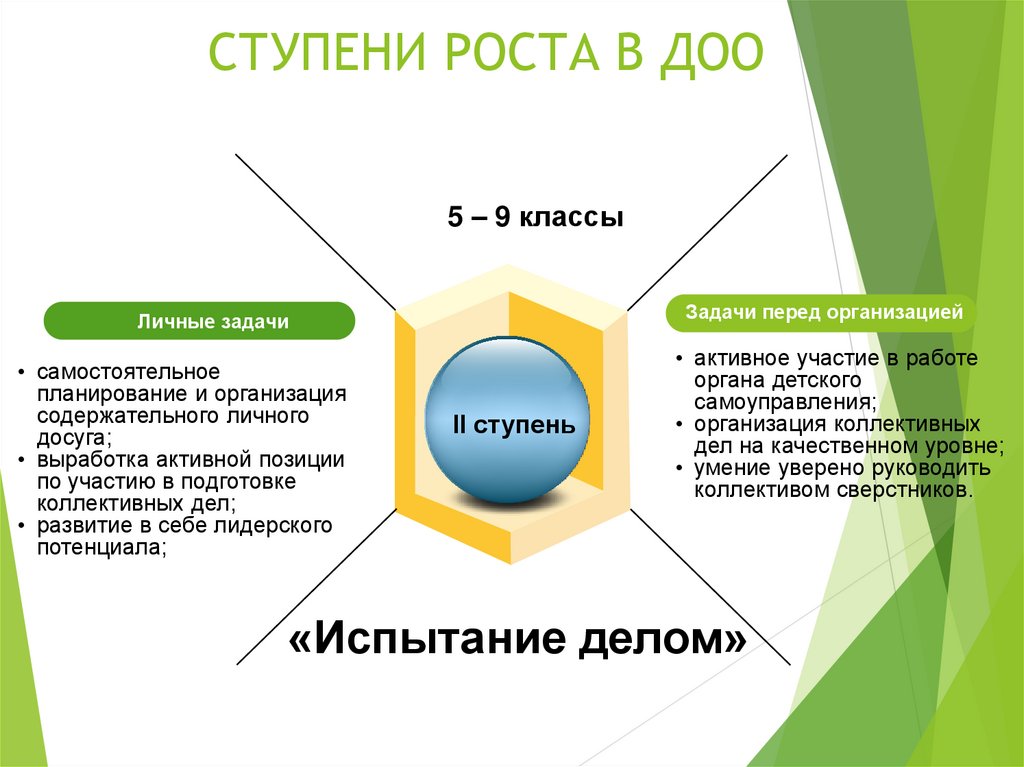 СТУПЕНИ РОСТА В ДОО

5 – 9 классы

Личные задачи

• самостоятельное планирование и организация содержательного личного досуга;
• выработка активной позиции по участию в подготовке коллективных дел;
• развитие в себе лидерского потенциала;

II ступень

Задачи перед организацией

• активное участие в работе органа детского самоуправления;
• организация коллективных дел на качественном уровне;
• умение уверено руководить коллективом сверстников.

«Испытание делом»